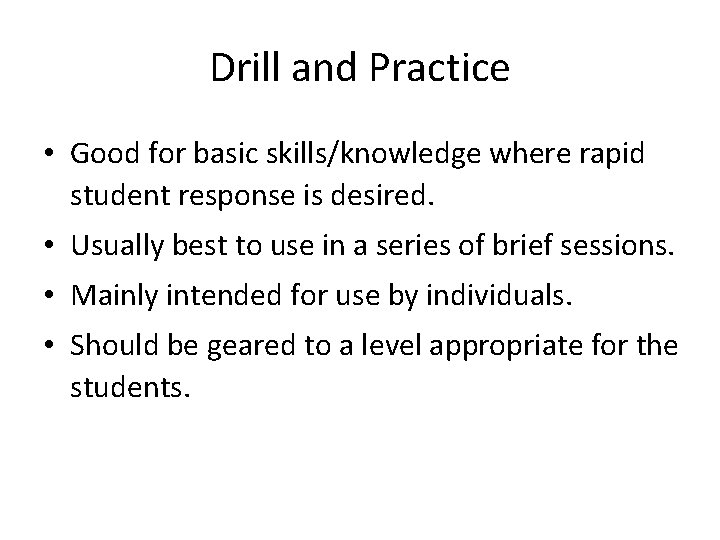 Drill and Practice

• Good for basic skills/knowledge where rapid student response is desired.
• Usually best to use in a series of brief sessions.
• Mainly intended for use by individuals.
• Should be geared to a level appropriate for the students.